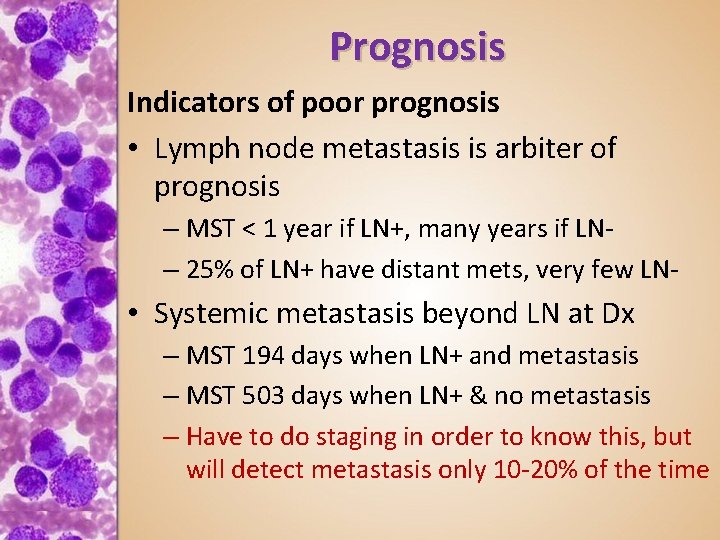 Prognosis

Indicators of poor prognosis

• Lymph node metastasis is arbiter of prognosis
– MST < 1 year if LN+, many years if LN-
– 25% of LN+ have distant mets, very few LN-

• Systemic metastasis beyond LN at Dx
– MST 194 days when LN+ and metastasis
– MST 503 days when LN+ & no metastasis
– Have to do staging in order to know this, but will detect metastasis only 10-20% of the time